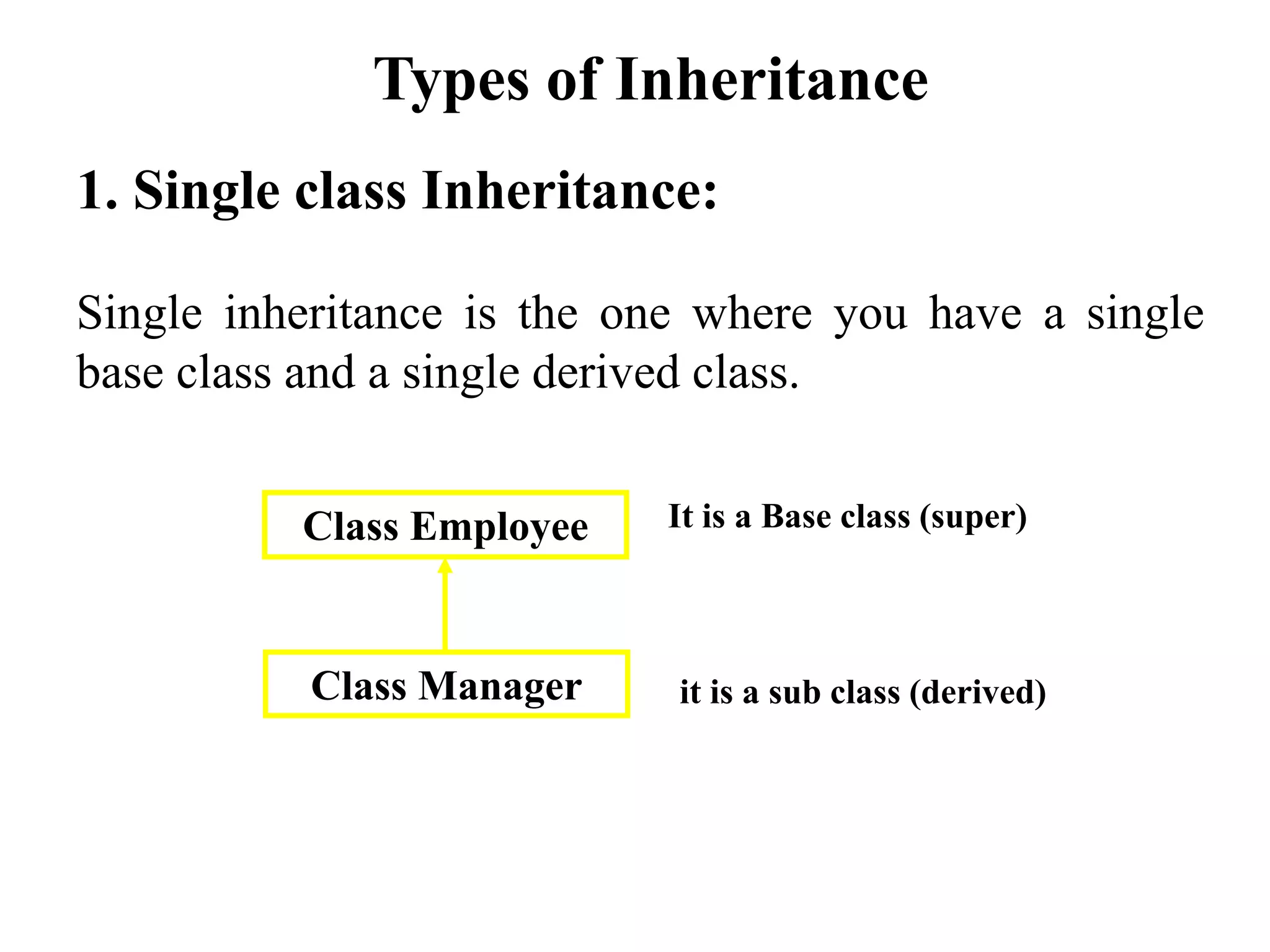 Types of Inheritance

1. Single class Inheritance:

Single inheritance is the one where you have a single base class and a single derived class.

Class Employee

It is a Base class (super)

Class Manager

it is a sub class (derived)